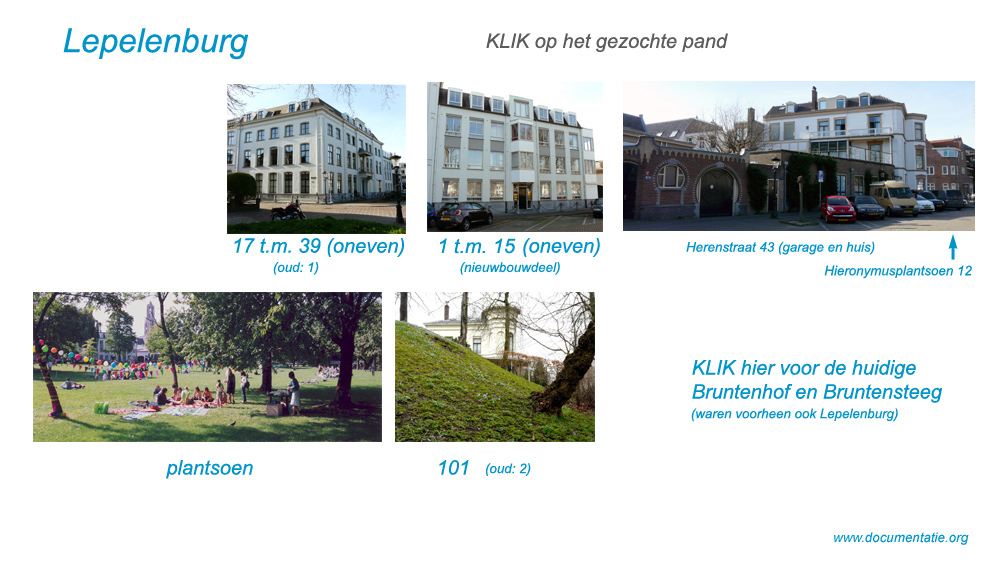 Lepelenburg

KLIK op het gezochte pand

17 t.m. 39 (oneven)
(oud: 1)

1 t.m. 15 (oneven)
(nieuwbouwdeel)

Herenstraat 43 (garage en huis)

Hieronymusplantsoen 12

plantsoen

101 (oud: 2)

KLIK hier voor de huidige Bruntenhof en Bruntensteeg
(waren voorheen ook Lepelenburg)

www.documentatie.org